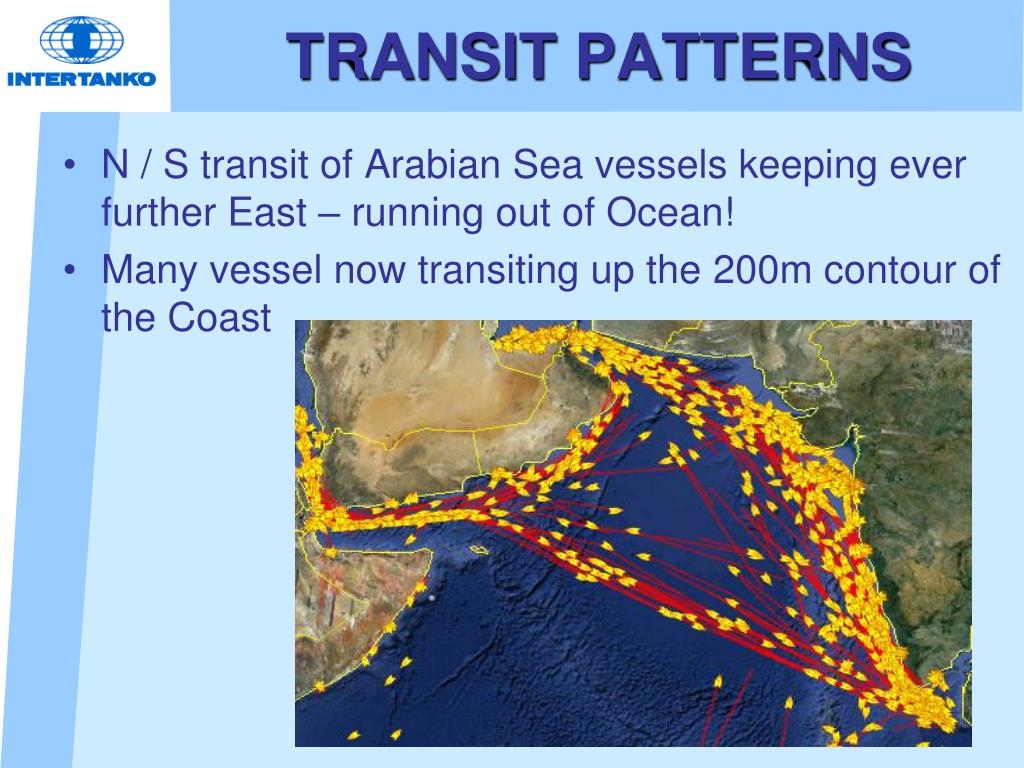 INTERTANKO

TRANSIT PATTERNS

• N / S transit of Arabian Sea vessels keeping ever further East – running out of Ocean!

• Many vessel now transiting up the 200m contour of the Coast